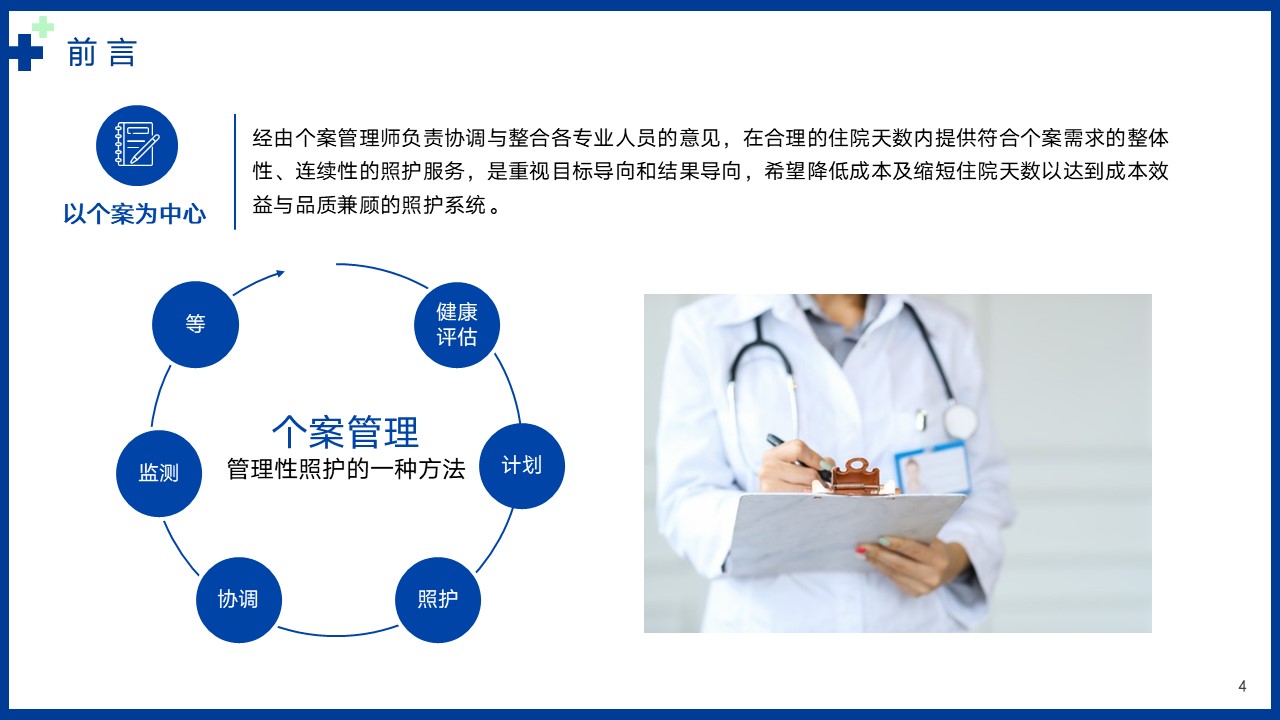 前言

以个案为中心

经由个案管理师负责协调与整合各专业人员的意见，在合理的住院天数内提供符合个案需求的整体性、连续性的照护服务，是重视目标导向和结果导向，希望降低成本及缩短住院天数以达到成本效益与品质兼顾的照护系统。

个案管理
管理性照护的一种方法

健康评估

计划

照护

协调

监测

等

4